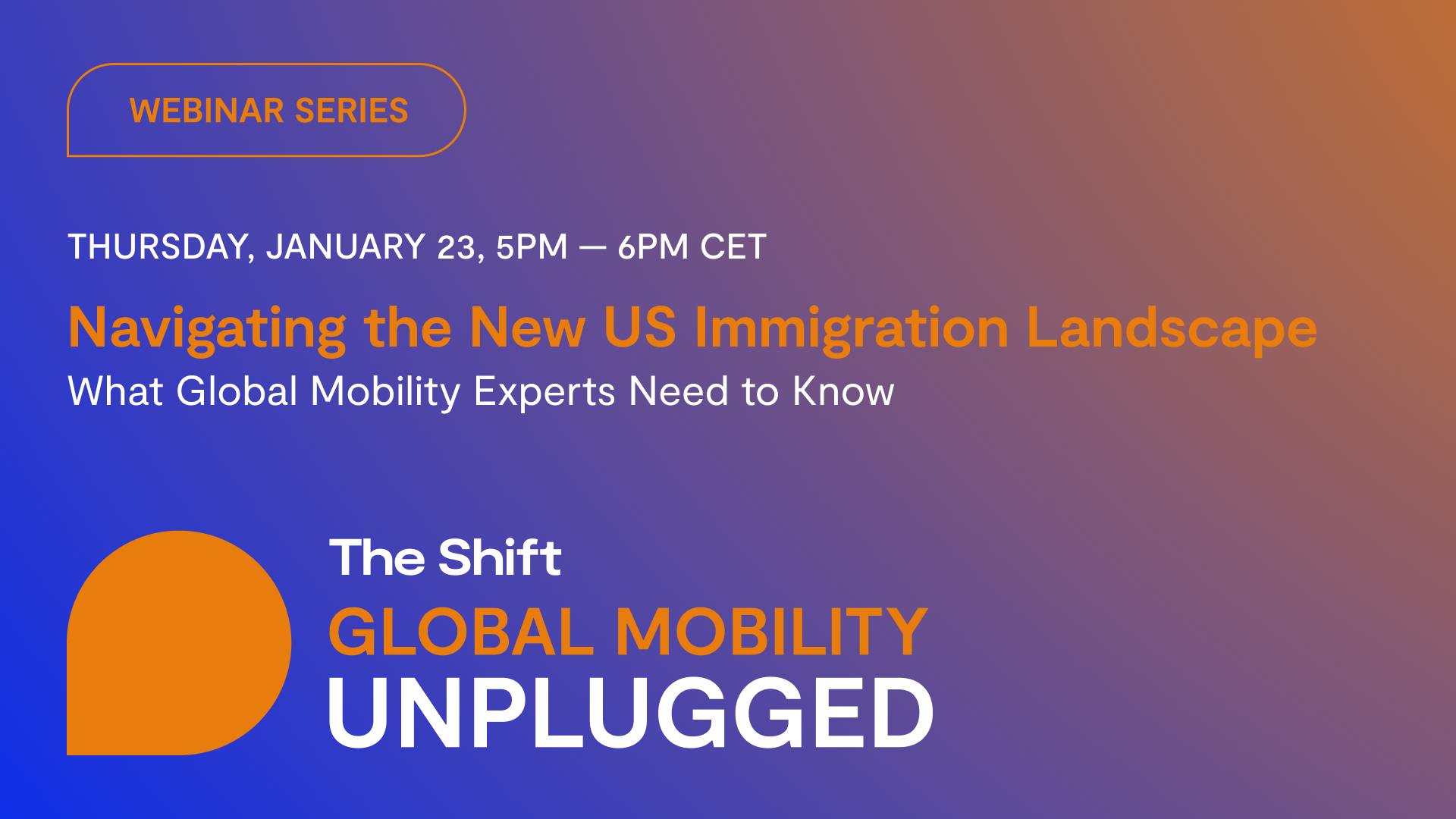 WEBINAR SERIES

THURSDAY, JANUARY 23, 5PM — 6PM CET

Navigating the New US Immigration Landscape

What Global Mobility Experts Need to Know

The Shift

GLOBAL MOBILITY

UNPLUGGED